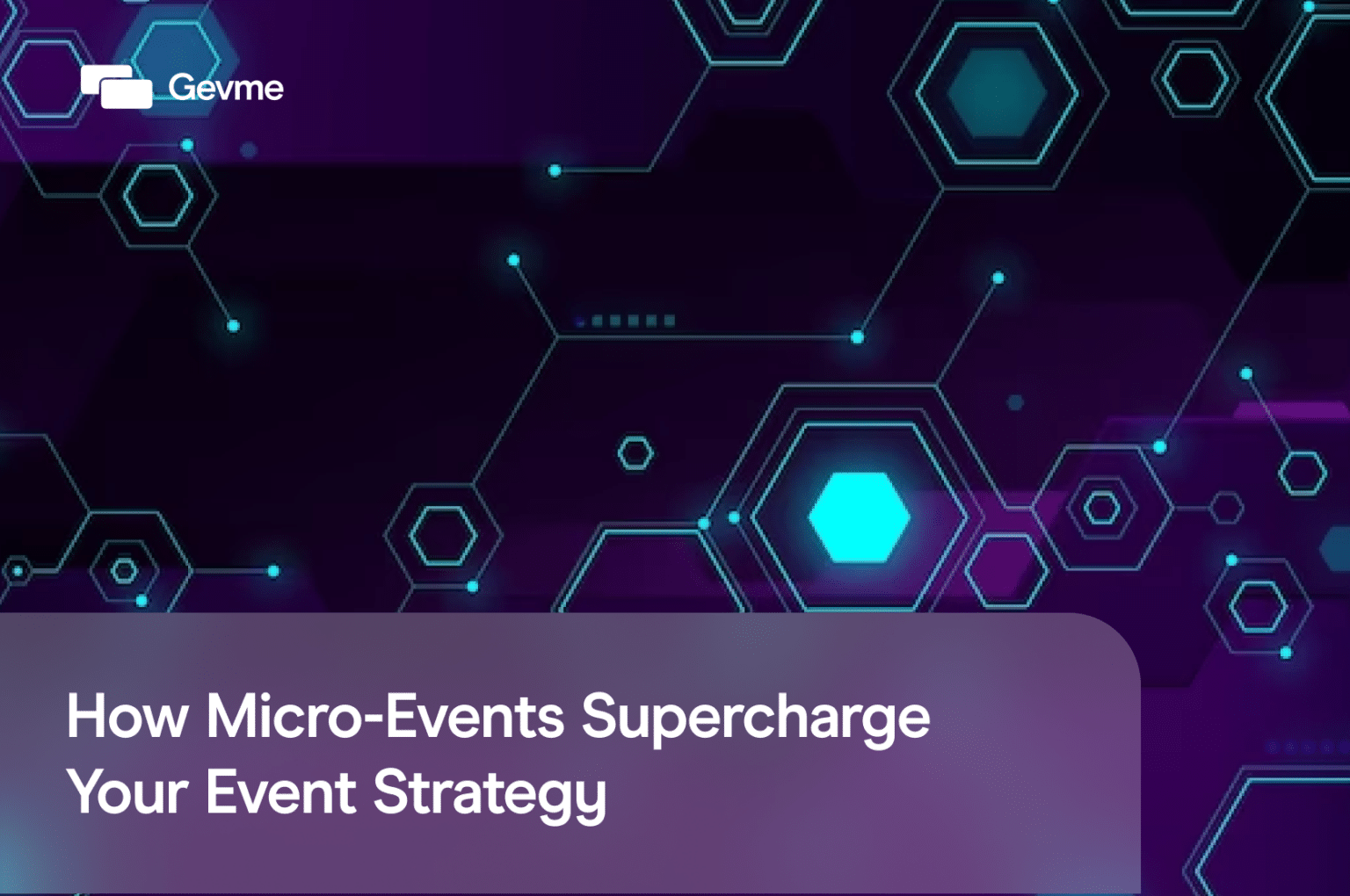 Gevme

How Micro-Events Supercharge Your Event Strategy